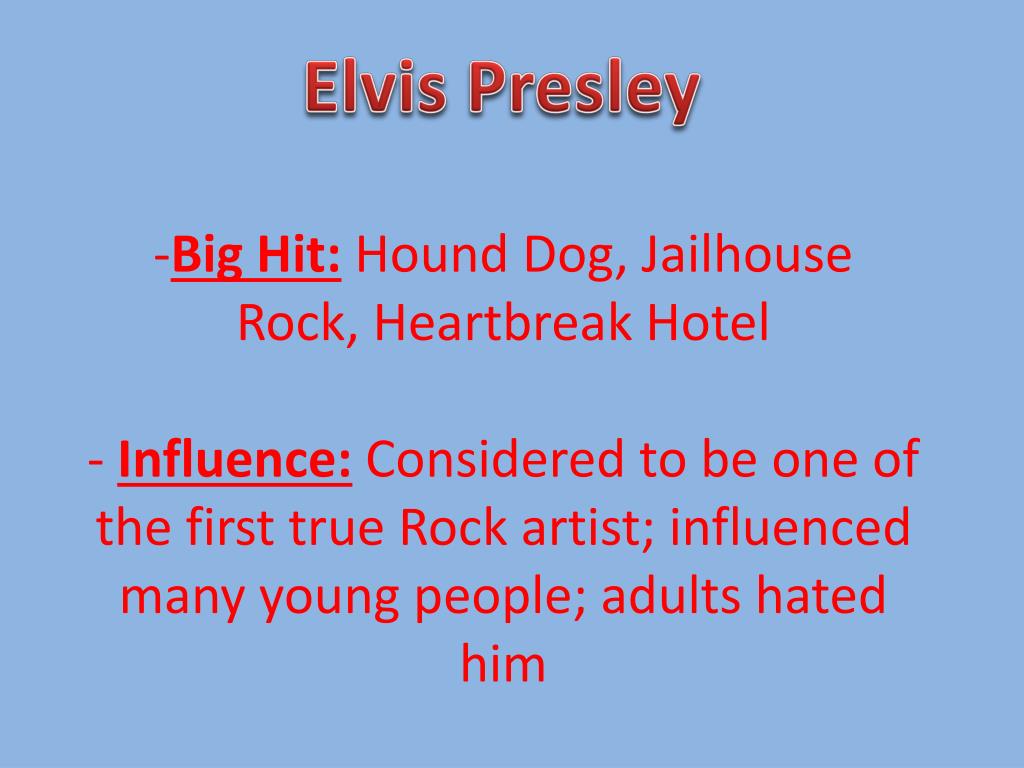 Elvis Presley

-Big Hit: Hound Dog, Jailhouse Rock, Heartbreak Hotel

- Influence: Considered to be one of the first true Rock artist; influenced many young people; adults hated him